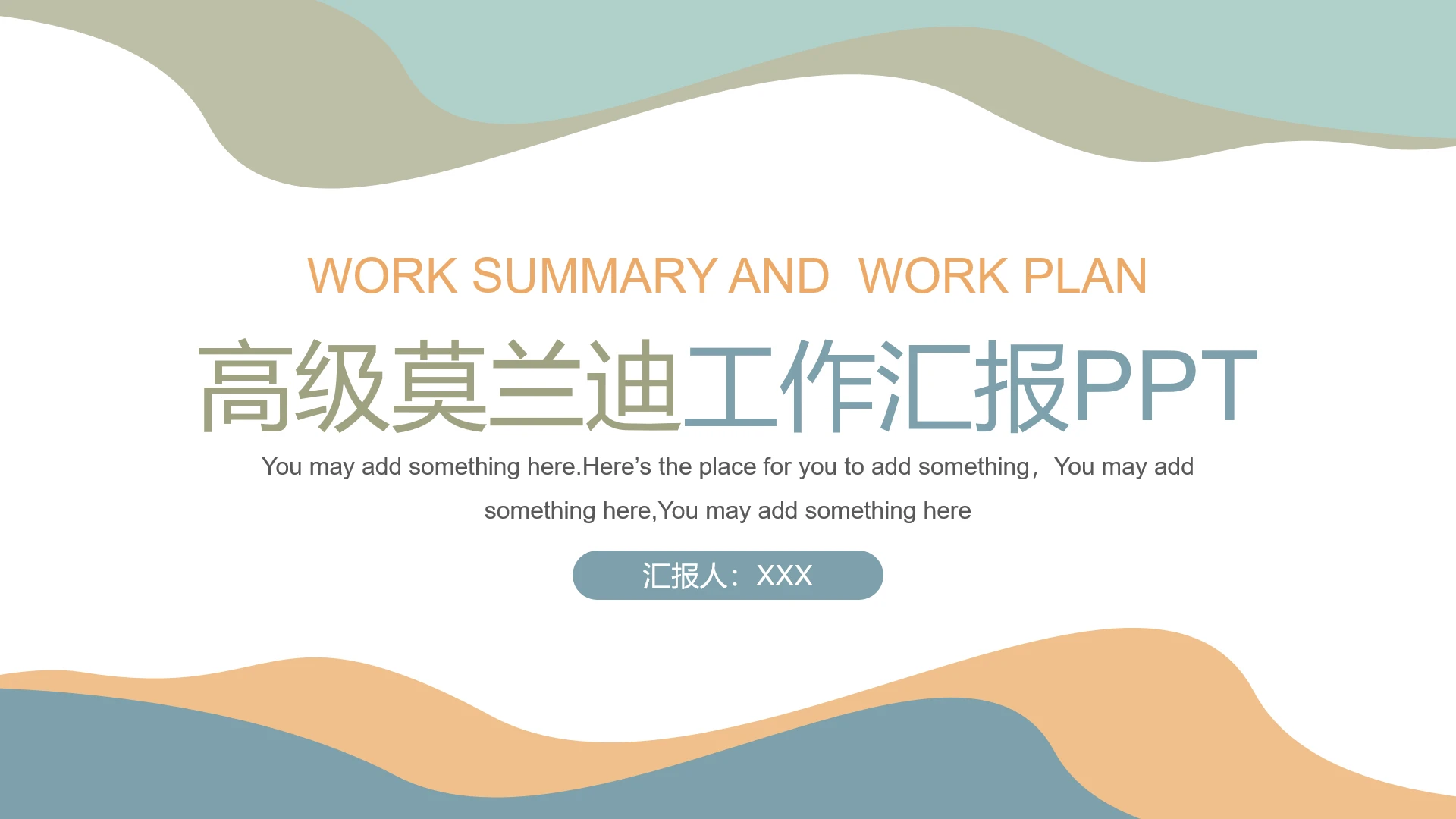 WORK SUMMARY AND WORK PLAN

高级莫兰迪工作汇报PPT

You may add something here.Here’s the place for you to add something，You may add something here,You may add something here

汇报人：XXX